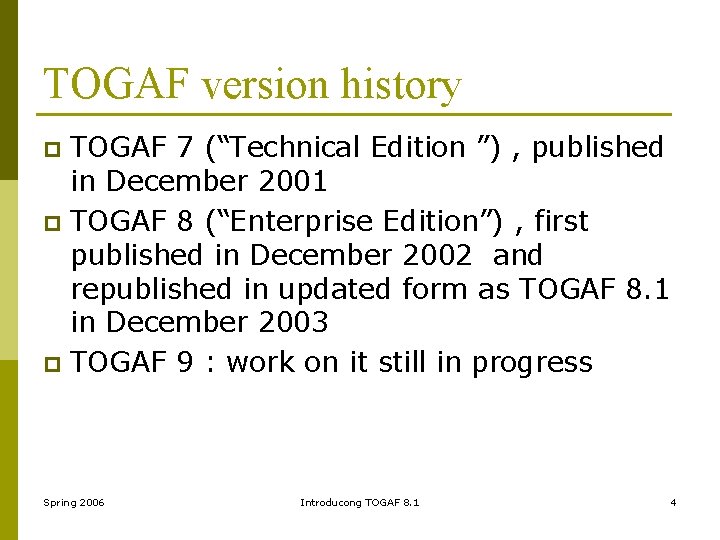 TOGAF version history

TOGAF 7 (“Technical Edition ”) , published in December 2001

TOGAF 8 (“Enterprise Edition”) , first published in December 2002 and republished in updated form as TOGAF 8.1 in December 2003

TOGAF 9 : work on it still in progress

Spring 2006

Introducong TOGAF 8.1

4